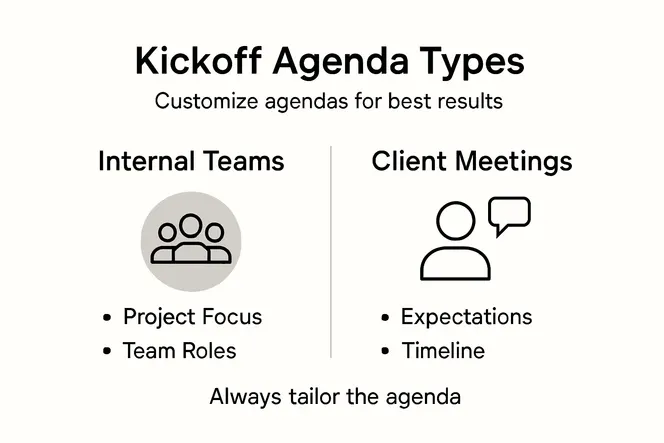 Kickoff Agenda Types

Customize agendas for best results

Internal Teams

• Project Focus
• Team Roles

Client Meetings

• Expectations
• Timeline

Always tailor the agenda